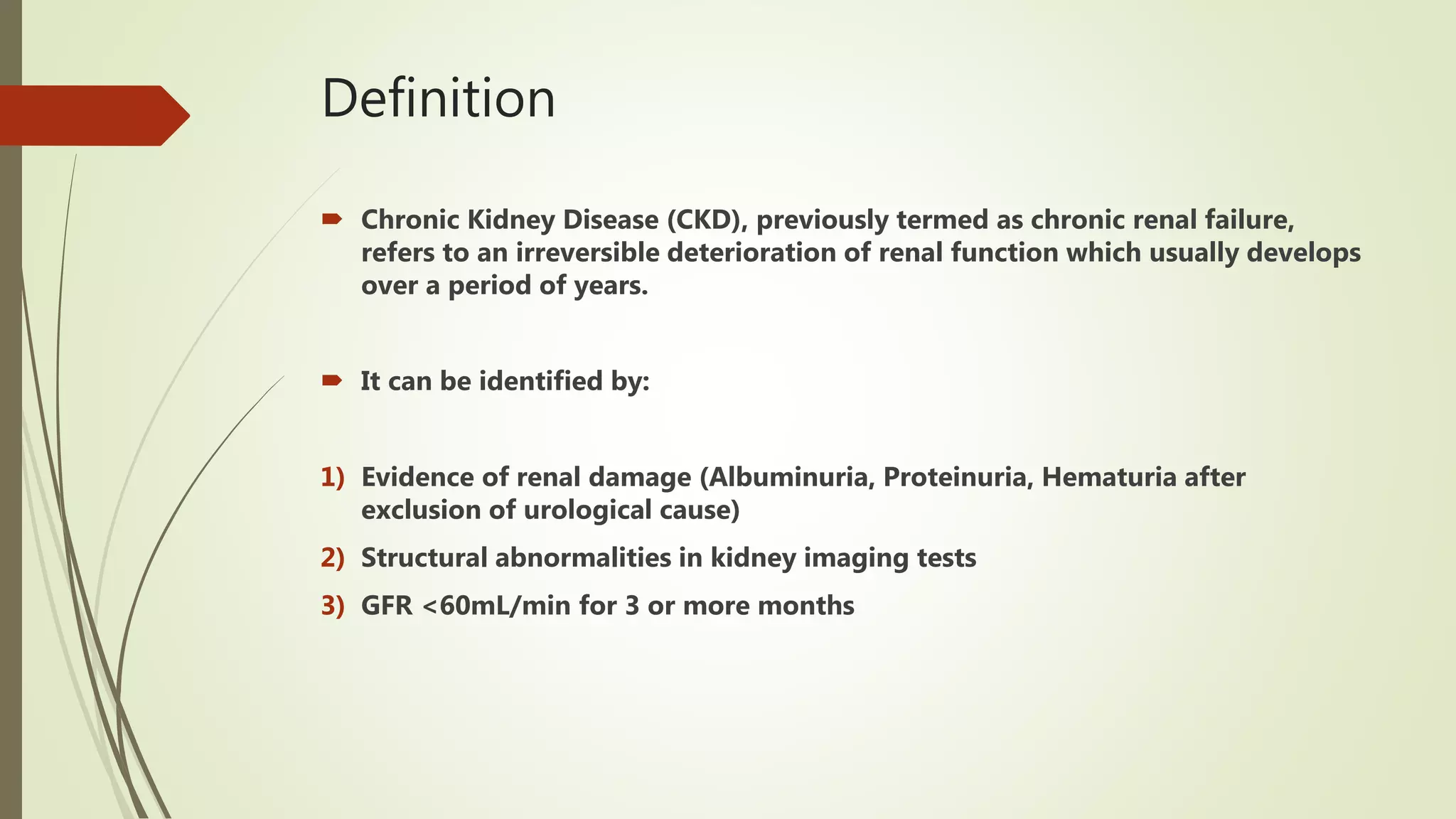 Definition

Chronic Kidney Disease (CKD), previously termed as chronic renal failure, refers to an irreversible deterioration of renal function which usually develops over a period of years.

It can be identified by:

1) Evidence of renal damage (Albuminuria, Proteinuria, Hematuria after exclusion of urological cause)
2) Structural abnormalities in kidney imaging tests
3) GFR <60mL/min for 3 or more months